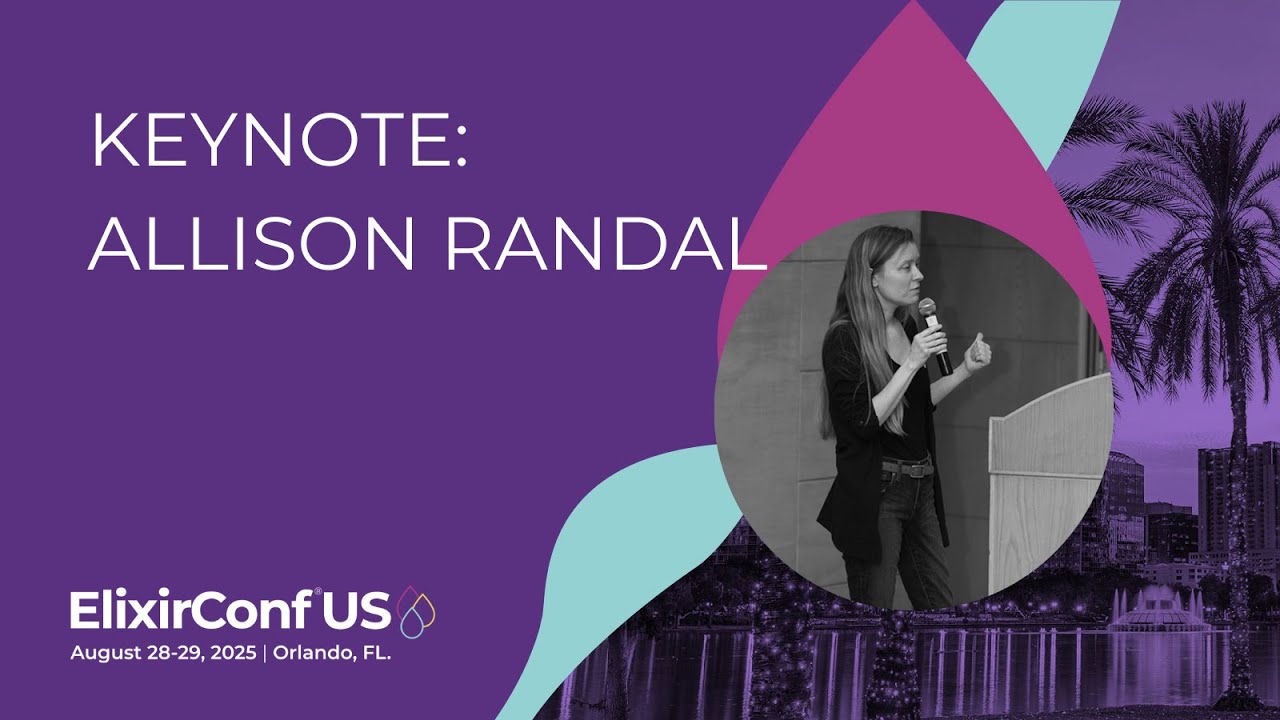 KEYNOTE:
ALLISON RANDAL

ElixirConf® US
August 28-29, 2025 | Orlando, FL.